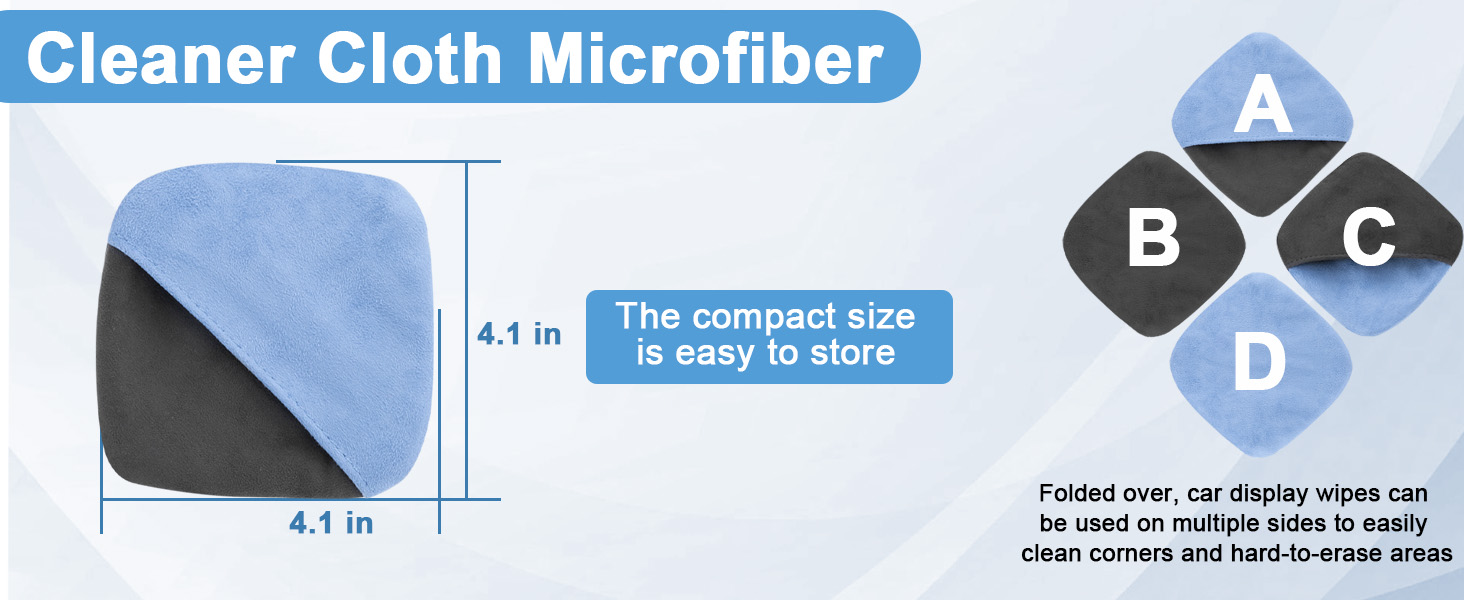 Cleaner Cloth Microfiber

4.1 in

4.1 in

The compact size is easy to store

A

B

C

D

Folded over, car display wipes can be used on multiple sides to easily clean corners and hard-to-erase areas